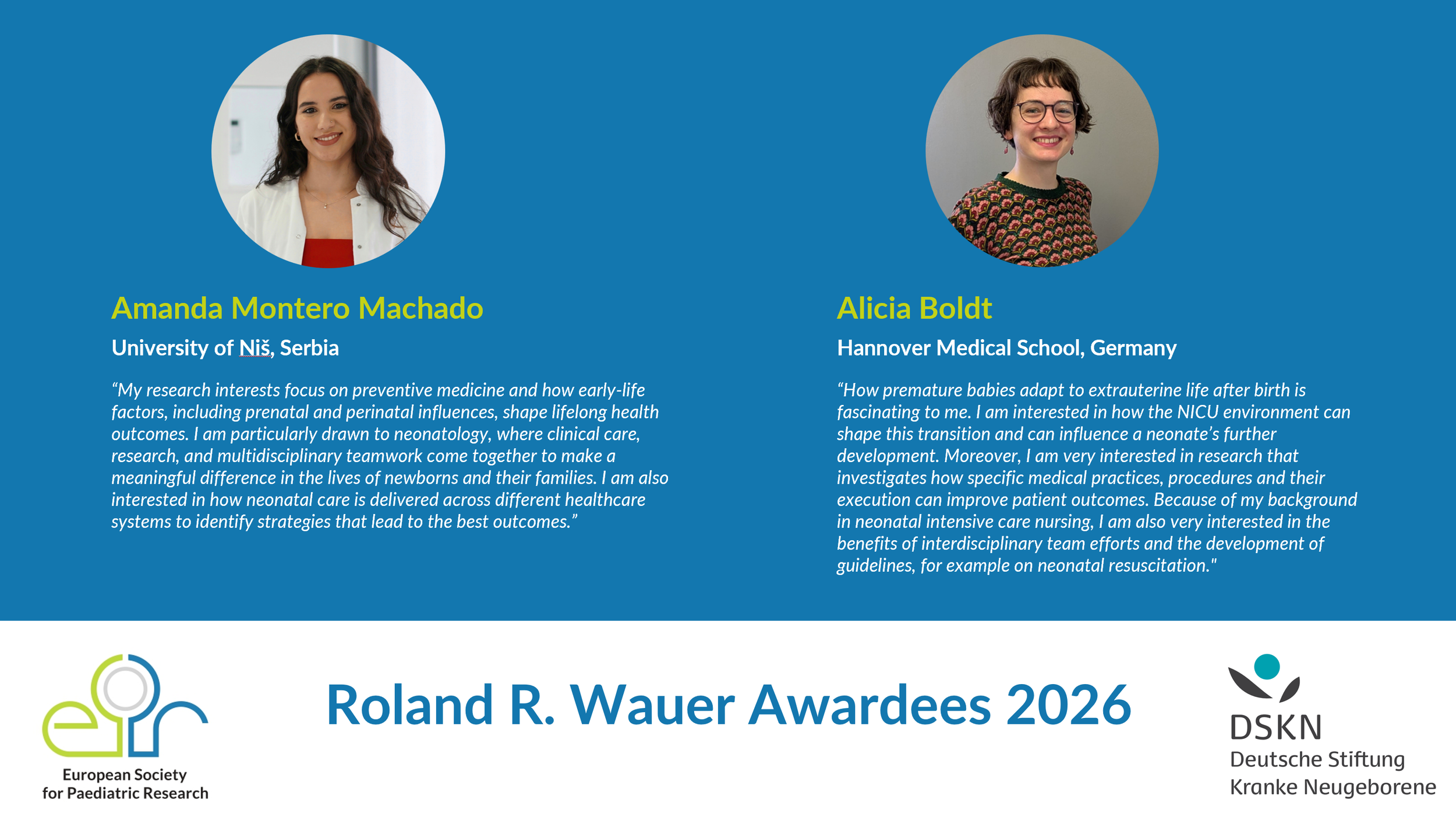 Amanda Montero Machado

University of Niš, Serbia

"My research interests focus on preventive medicine and how early-life factors, including prenatal and perinatal influences, shape lifelong health outcomes. I am particularly drawn to neonatology, where clinical care, research, and multidisciplinary teamwork come together to make a meaningful difference in the lives of newborns and their families. I am also interested in how neonatal care is delivered across different healthcare systems to identify strategies that lead to the best outcomes."

Alicia Boldt

Hannover Medical School, Germany

"How premature babies adapt to extrauterine life after birth is fascinating to me. I am interested in how the NICU environment can shape this transition and can influence a neonate's further development. Moreover, I am very interested in research that investigates how specific medical practices, procedures and their execution can improve patient outcomes. Because of my background in neonatal intensive care nursing, I am also very interested in the benefits of interdisciplinary team efforts and the development of guidelines, for example on neonatal resuscitation."

European Society
for Paediatric Research

Roland R. Wauer Awardees 2026

DSKN
Deutsche Stiftung
Kranke Neugeborene